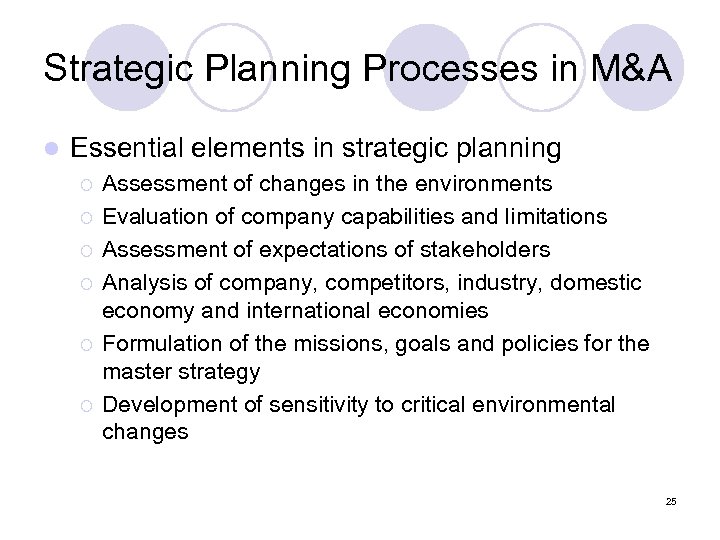 Strategic Planning Processes in M&A

- Essential elements in strategic planning
  - Assessment of changes in the environments
  - Evaluation of company capabilities and limitations
  - Assessment of expectations of stakeholders
  - Analysis of company, competitors, industry, domestic economy and international economies
  - Formulation of the missions, goals and policies for the master strategy
  - Development of sensitivity to critical environmental changes

25